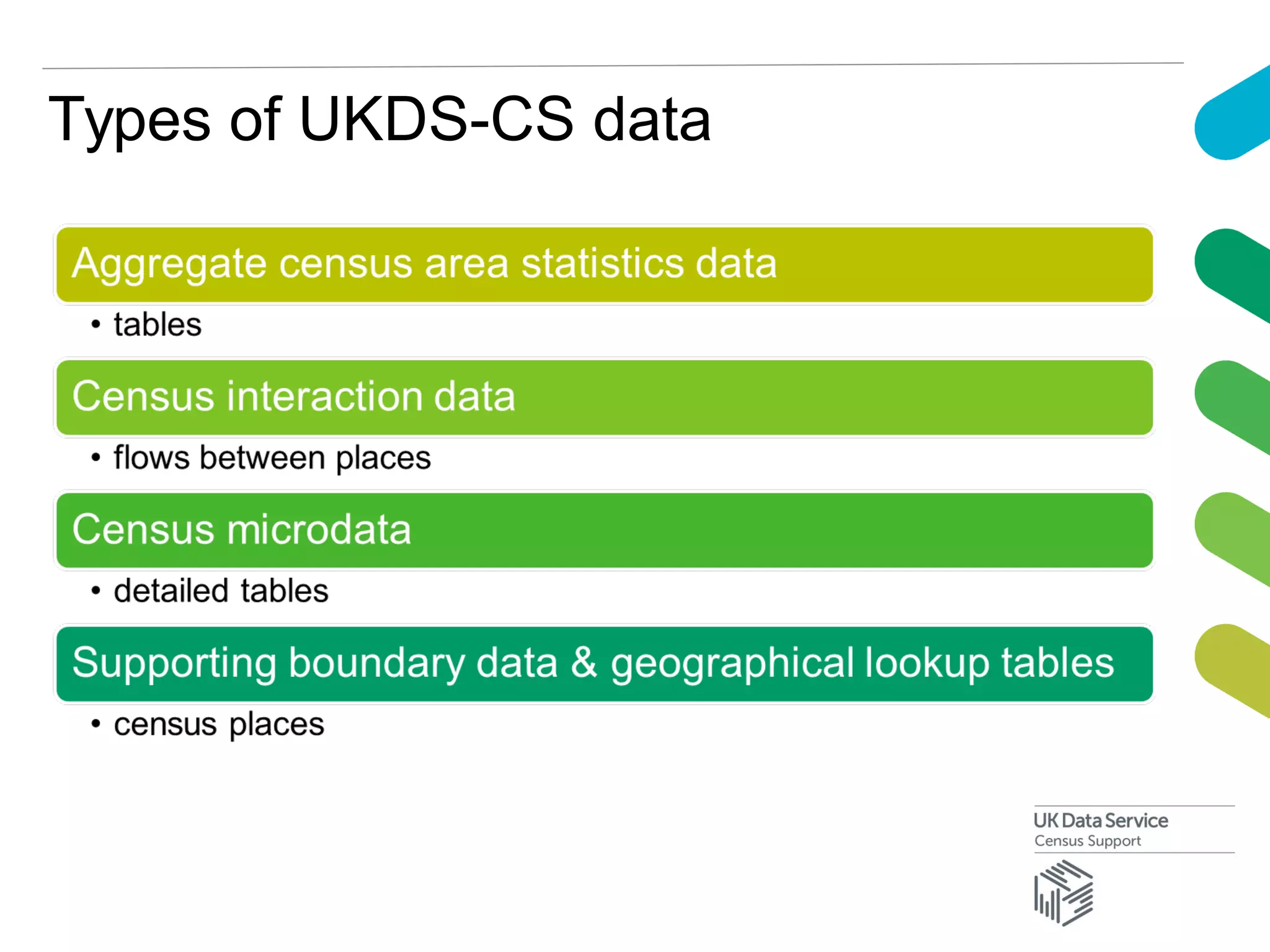 Types of UKDS-CS data

Aggregate census area statistics data

• tables

Census interaction data

• flows between places

Census microdata

• detailed tables

Supporting boundary data & geographical lookup tables

• census places

UK Data Service
Census Support